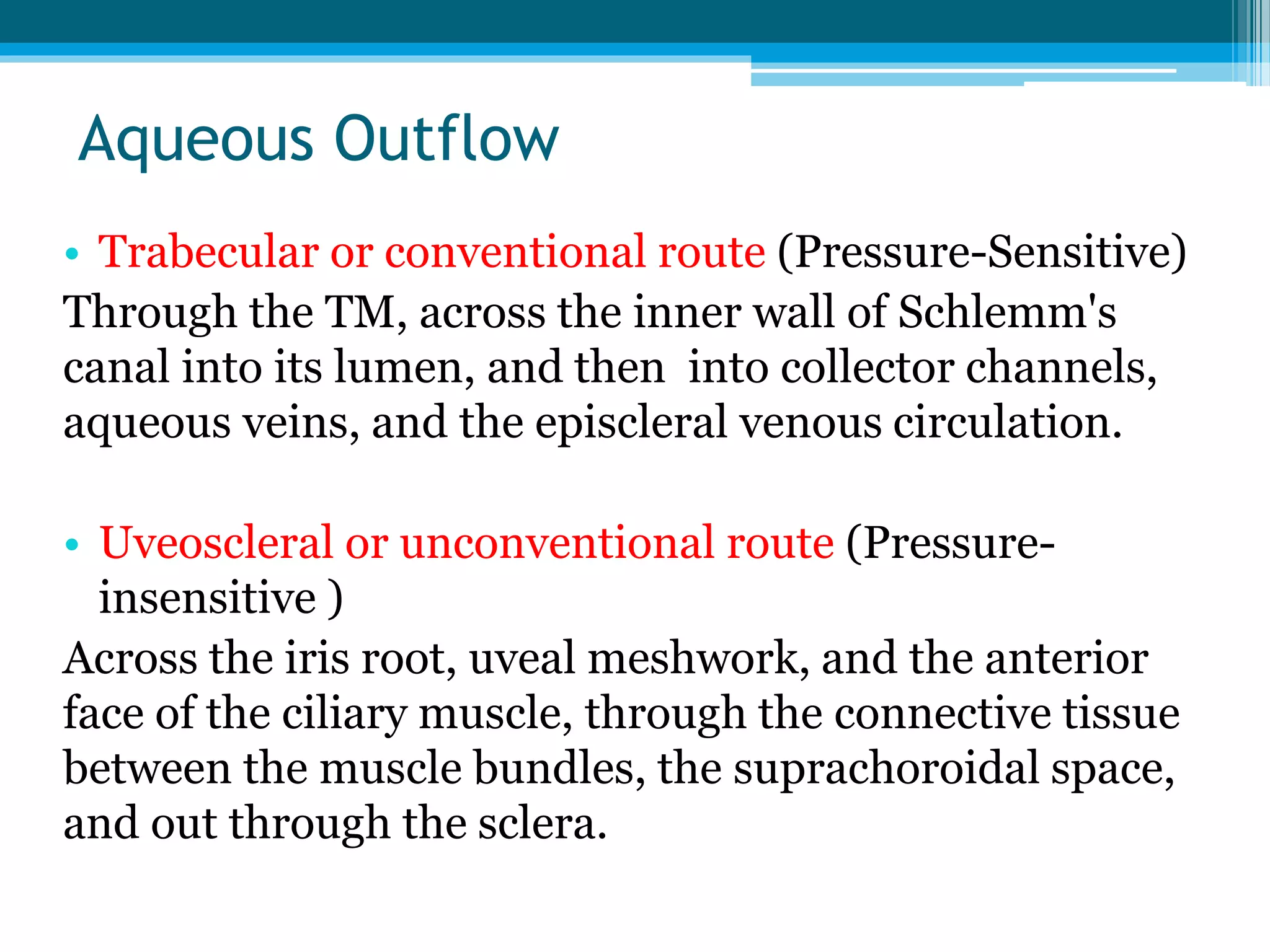 Aqueous Outflow

• Trabecular or conventional route (Pressure-Sensitive)
Through the TM, across the inner wall of Schlemm's canal into its lumen, and then into collector channels, aqueous veins, and the episcleral venous circulation.

• Uveoscleral or unconventional route (Pressure-insensitive )
Across the iris root, uveal meshwork, and the anterior face of the ciliary muscle, through the connective tissue between the muscle bundles, the suprachoroidal space, and out through the sclera.